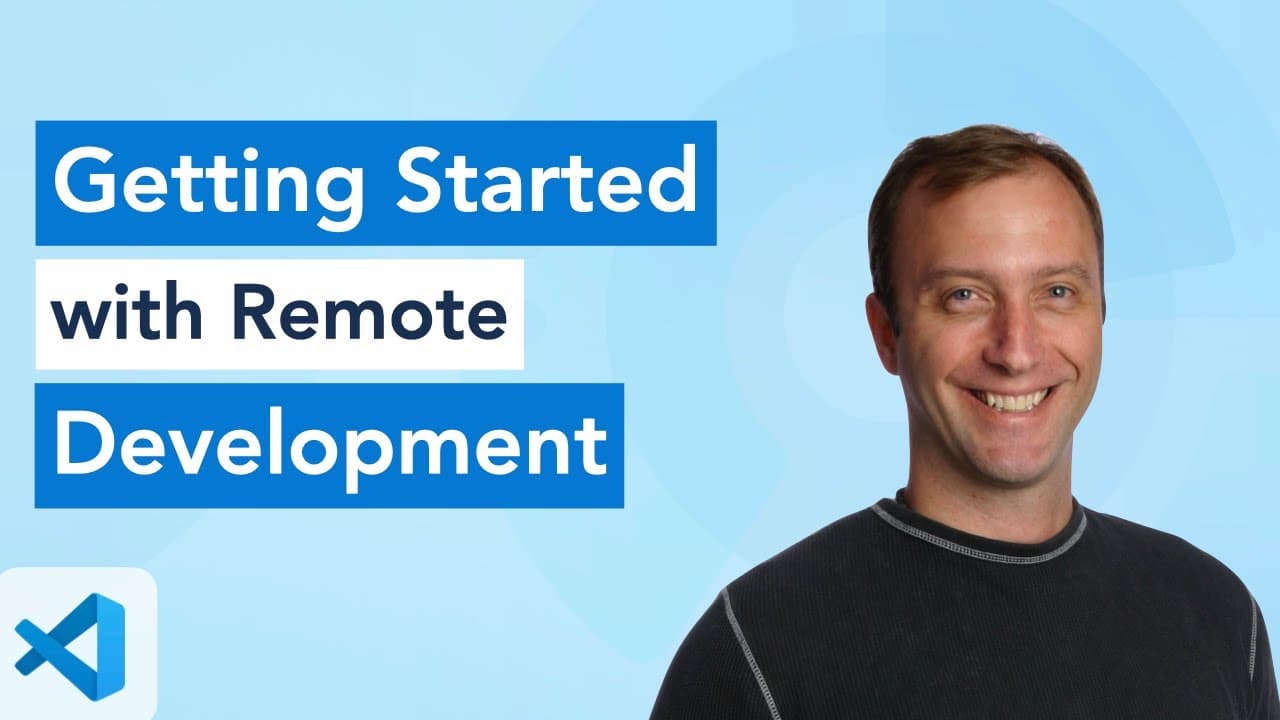 Getting Started
with Remote
Development